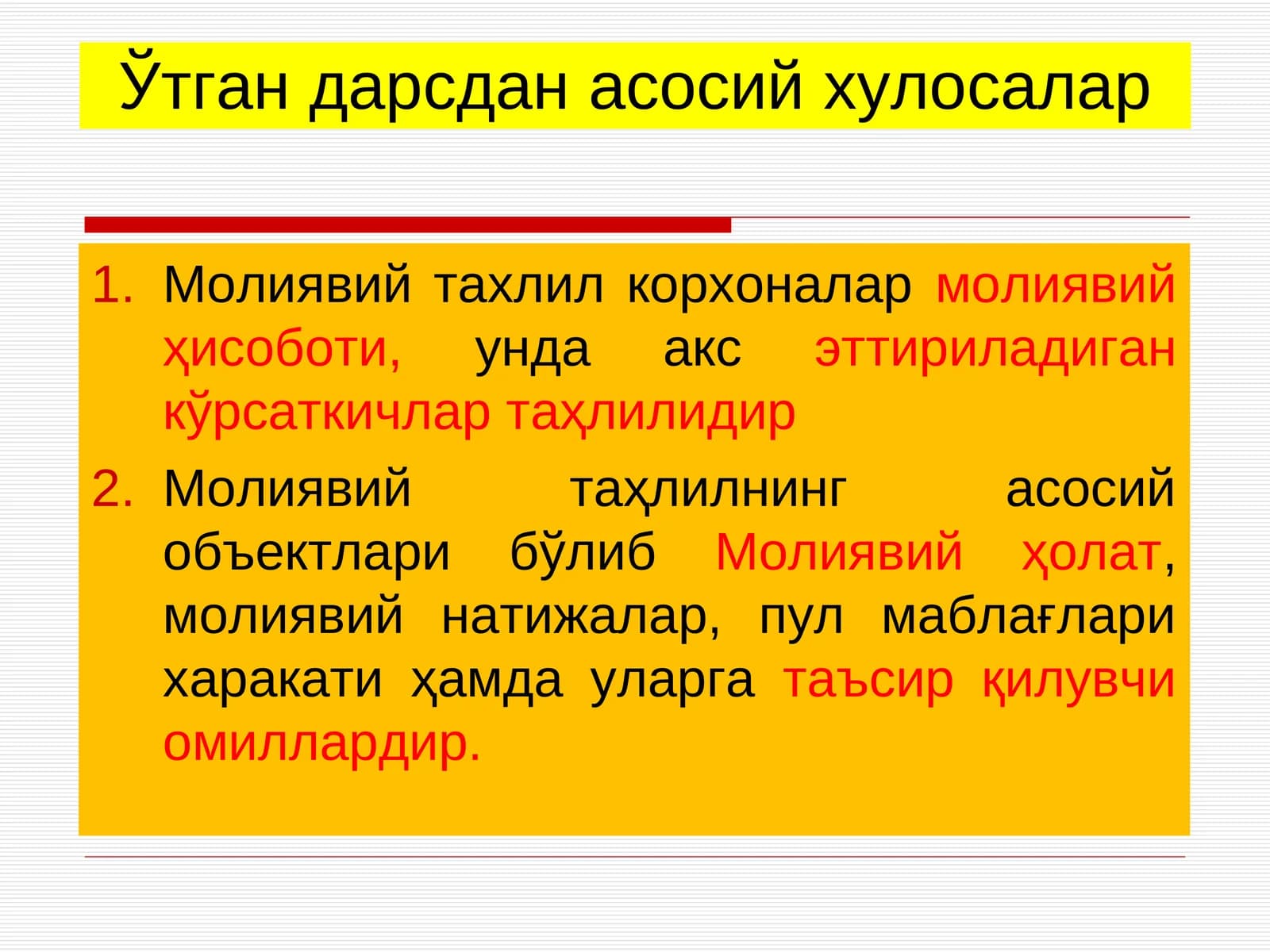 Ўтган дарсдан асосий хулосалар

1. Молиявий тахлил корхоналар молиявий ҳисоботи, унда акс эттириладиган кўрсаткичлар таҳлилидир

2. Молиявий таҳлилнинг асосий объектлари бўлиб Молиявий ҳолат, молиявий натижалар, пул маблағлари харакати ҳамда уларга таъсир қилувчи омиллардир.